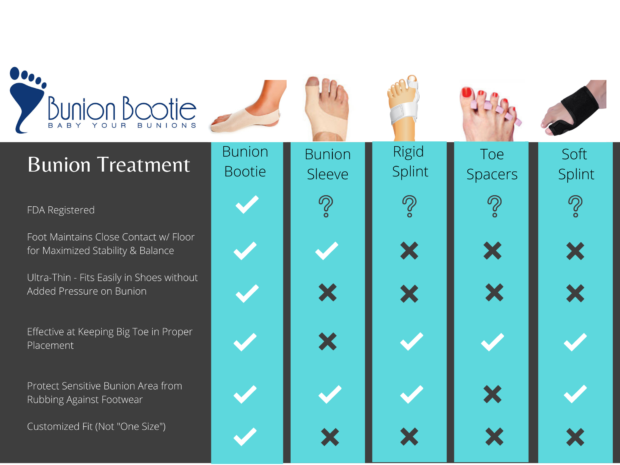 Bunion Bootie
BABY YOUR BUNIONS

| Bunion Treatment | Bunion Bootie | Bunion Sleeve | Rigid Splint | Toe Spacers | Soft Splint |
|---|---|---|---|---|---|
| FDA Registered | ✓ | ? | ? | ? | ? |
| Foot Maintains Close Contact w/ Floor for Maximized Stability & Balance | ✓ | ✓ | ✗ | ✗ | ✗ |
| Ultra-Thin - Fits Easily in Shoes without Added Pressure on Bunion | ✓ | ✗ | ✗ | ✗ | ✗ |
| Effective at Keeping Big Toe in Proper Placement | ✓ | ✗ | ✓ | ✓ | ✓ |
| Protect Sensitive Bunion Area from Rubbing Against Footwear | ✓ | ✓ | ✓ | ✗ | ✓ |
| Customized Fit (Not "One Size") | ✓ | ✗ | ✗ | ✗ | ✗ |